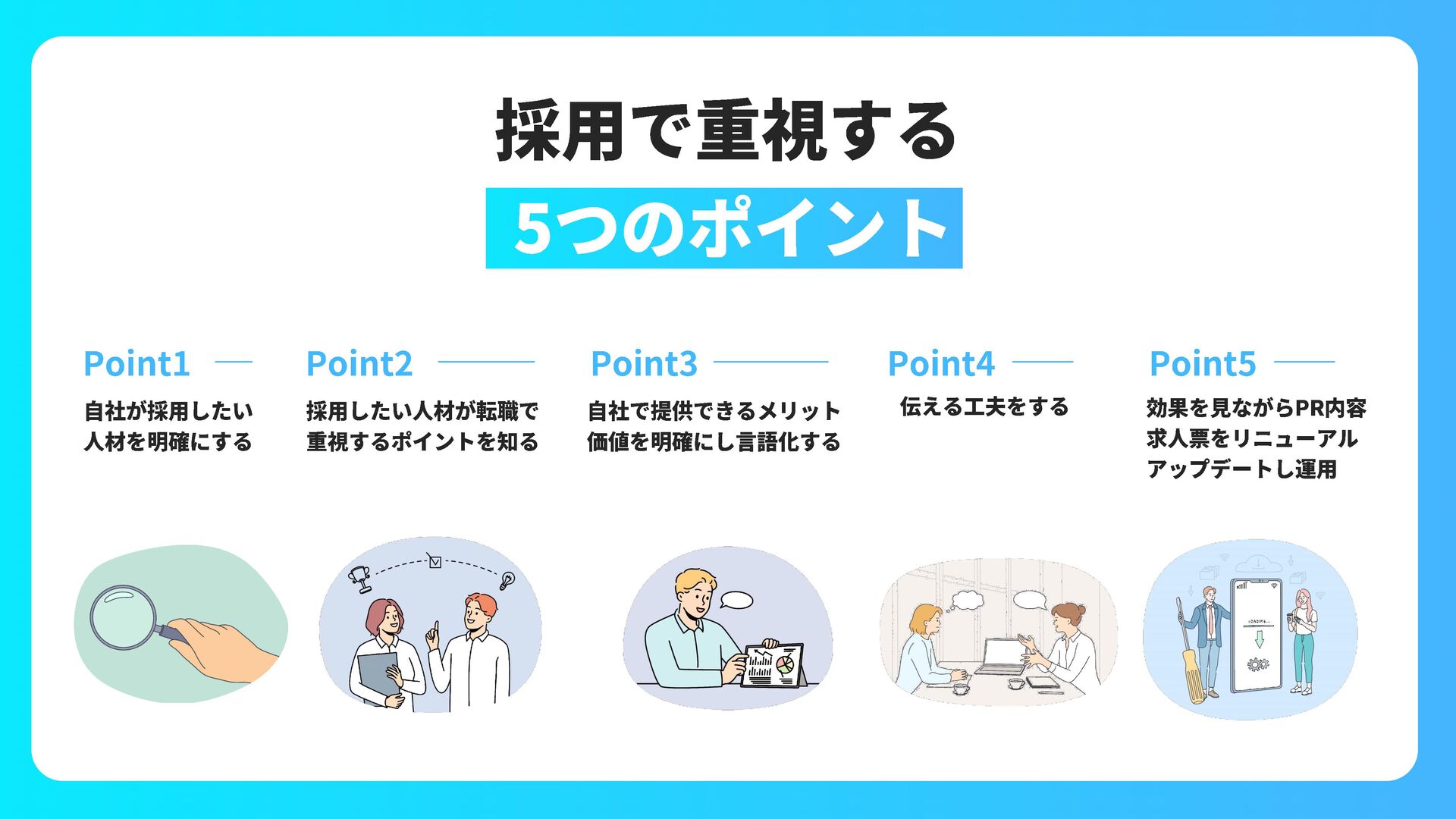 採用で重視する

5つのポイント

Point1

自社が採用したい人材を明確にする

Point2

採用したい人材が転職で重視するポイントを知る

Point3

自社で提供できるメリット価値を明確にし言語化する

Point4

伝える工夫をする

Point5

効果を見ながらPR内容求人票をリニューアルアップデートし運用

LOADING...